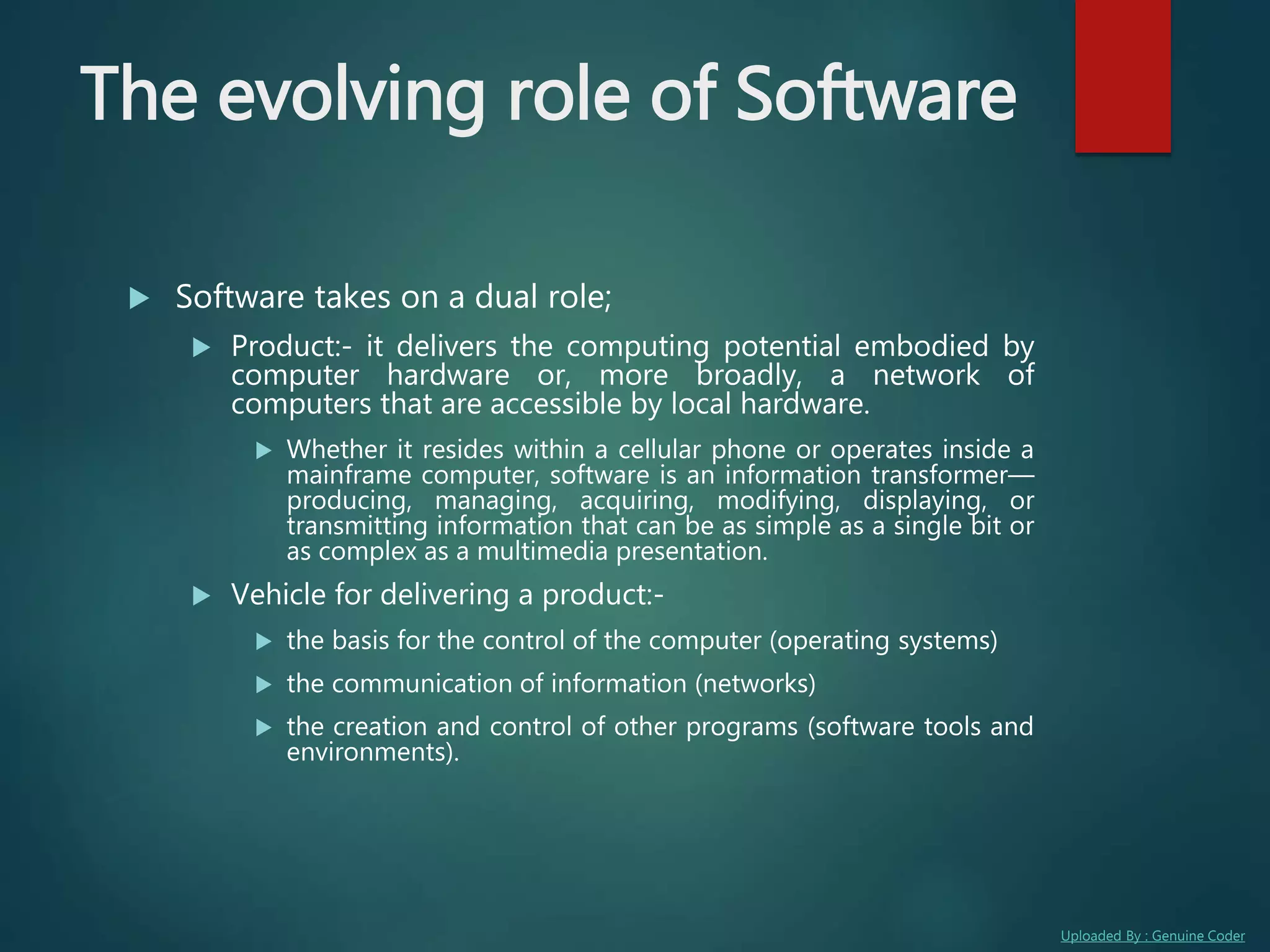 The evolving role of Software

Software takes on a dual role;

Product:- it delivers the computing potential embodied by computer hardware or, more broadly, a network of computers that are accessible by local hardware.

Whether it resides within a cellular phone or operates inside a mainframe computer, software is an information transformer—producing, managing, acquiring, modifying, displaying, or transmitting information that can be as simple as a single bit or as complex as a multimedia presentation.

Vehicle for delivering a product:-

the basis for the control of the computer (operating systems)

the communication of information (networks)

the creation and control of other programs (software tools and environments).

Uploaded By : Genuine Coder